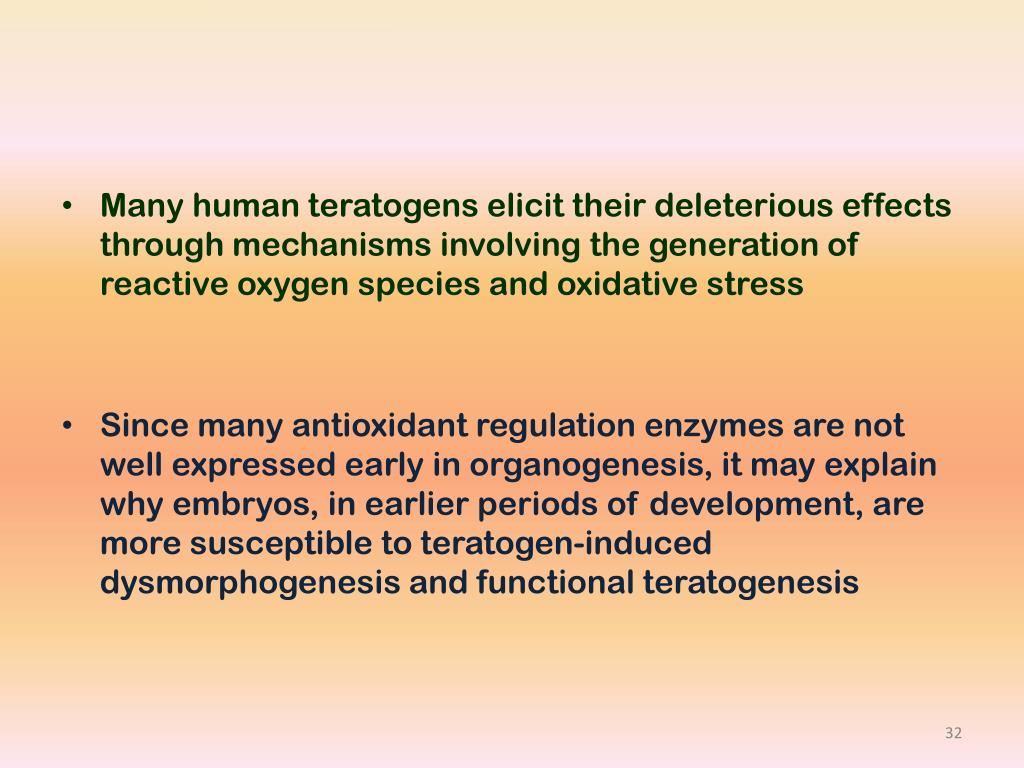 • Many human teratogens elicit their deleterious effects through mechanisms involving the generation of reactive oxygen species and oxidative stress

• Since many antioxidant regulation enzymes are not well expressed early in organogenesis, it may explain why embryos, in earlier periods of development, are more susceptible to teratogen-induced dysmorphogenesis and functional teratogenesis

32